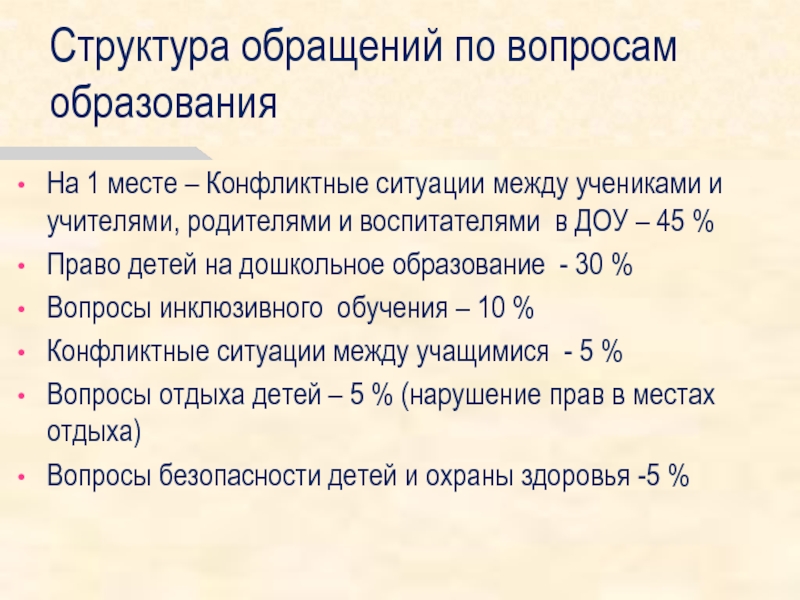 Структура обращений по вопросам образования

• На 1 месте – Конфликтные ситуации между учениками и учителями, родителями и воспитателями в ДОУ – 45 %
• Право детей на дошкольное образование - 30 %
• Вопросы инклюзивного обучения – 10 %
• Конфликтные ситуации между учащимися - 5 %
• Вопросы отдыха детей – 5 % (нарушение прав в местах отдыха)
• Вопросы безопасности детей и охраны здоровья -5 %